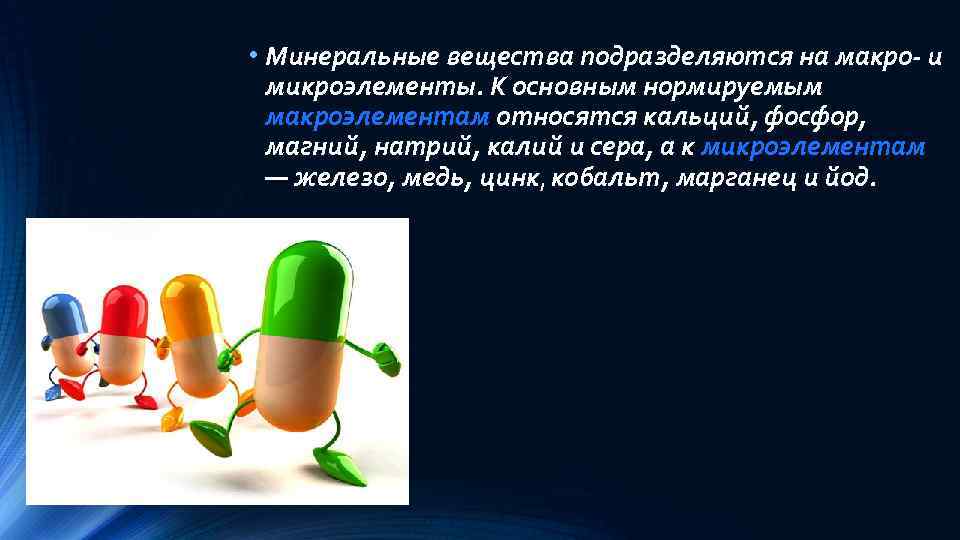 • Минеральные вещества подразделяются на макро- и микроэлементы. К основным нормируемым макроэлементам относятся кальций, фосфор, магний, натрий, калий и сера, а к микроэлементам — железо, медь, цинк, кобальт, марганец и йод.